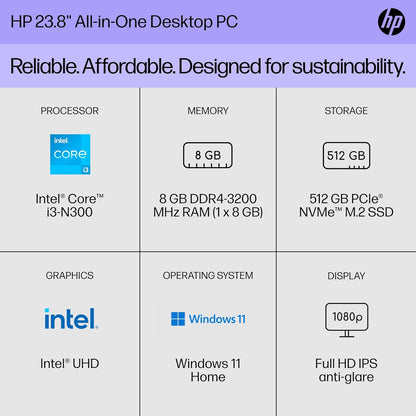 HP 23.8" All-in-One Desktop PC

hp

Reliable. Affordable. Designed for sustainability.

PROCESSOR

intel CORE i3

Intel® Core™ i3-N300

MEMORY

8 GB

8 GB DDR4-3200 MHz RAM (1 x 8 GB)

STORAGE

512 GB

512 GB PCIe® NVMe™ M.2 SSD

GRAPHICS

intel.

Intel® UHD

OPERATING SYSTEM

Windows 11

Windows 11 Home

DISPLAY

1080p

Full HD IPS anti-glare